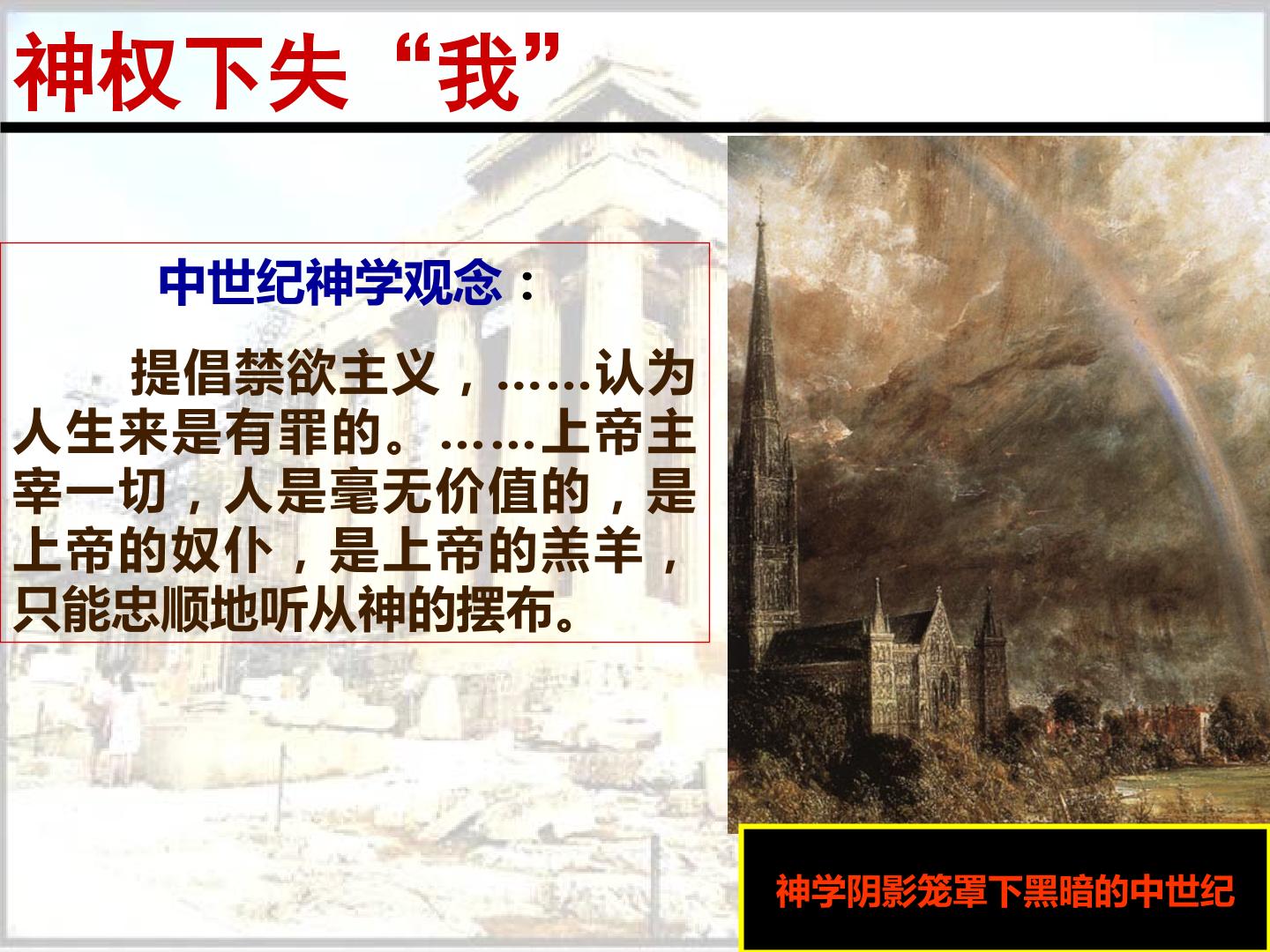 神权下失“我”

中世纪神学观念：

提倡禁欲主义，……认为人生来是有罪的。……上帝主宰一切，人是毫无价值的，是上帝的奴仆，是上帝的羔羊，只能忠顺地听从神的摆布。

神学阴影笼罩下黑暗的中世纪